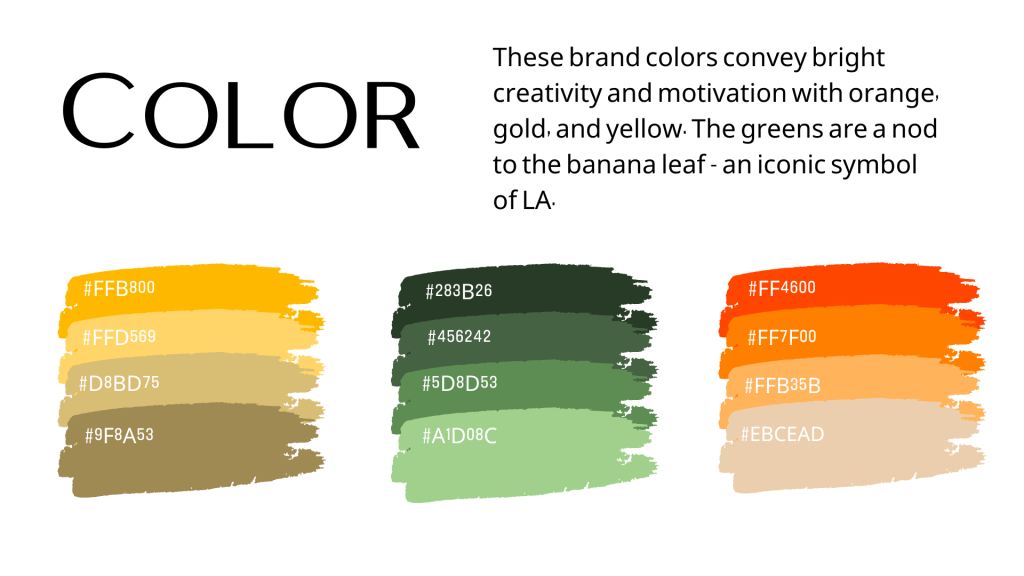 COLOR

These brand colors convey bright creativity and motivation with orange, gold, and yellow. The greens are a nod to the banana leaf - an iconic symbol of LA.

#FFB800
#FFD569
#D8BD75
#9F8A53

#283B26
#456242
#5D8D53
#A1D08C

#FF4600
#FF7F00
#FFB35B
#EBCEAD